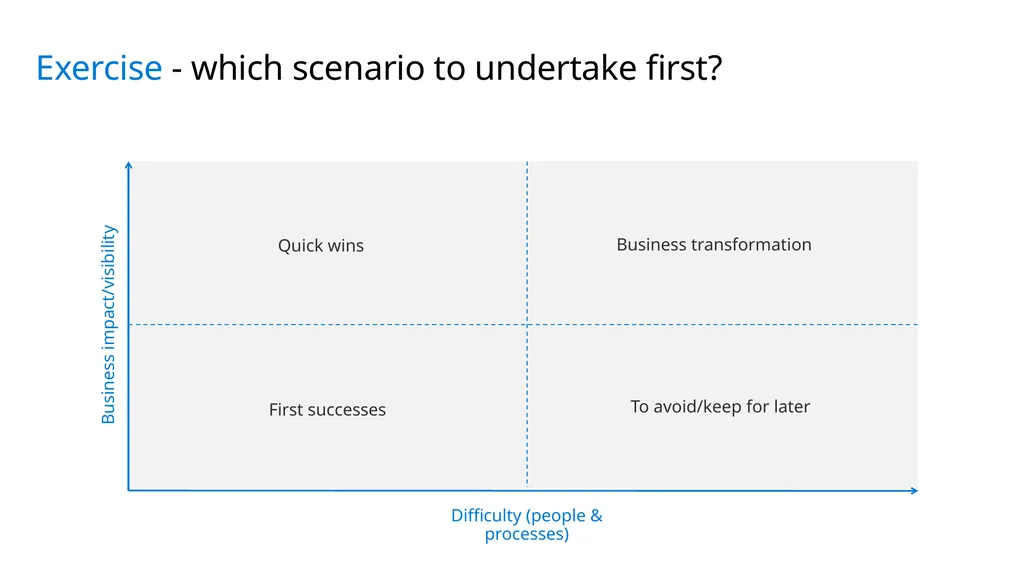 Exercise - which scenario to undertake first?

Business impact/visibility

Quick wins

Business transformation

First successes

To avoid/keep for later

Difficulty (people & processes)